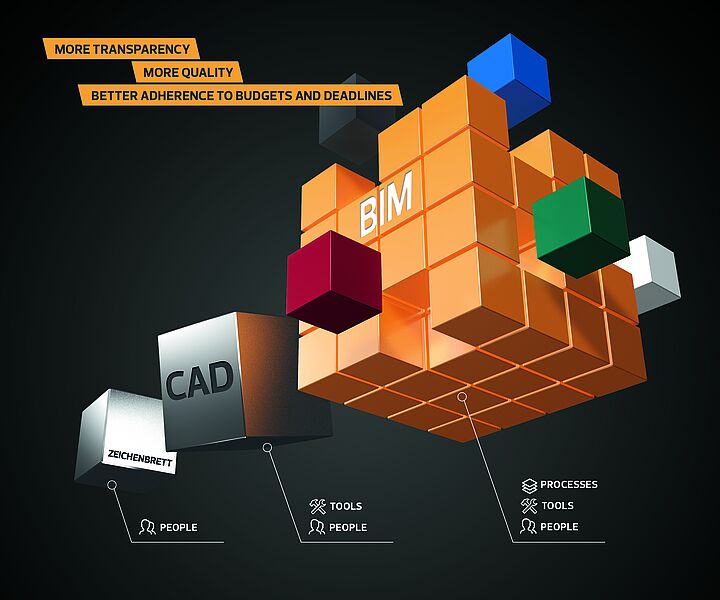 MORE TRANSPARENCY
MORE QUALITY
BETTER ADHERENCE TO BUDGETS AND DEADLINES

BIM

CAD

ZEICHENBRETT

PEOPLE

TOOLS
PEOPLE

PROCESSES
TOOLS
PEOPLE